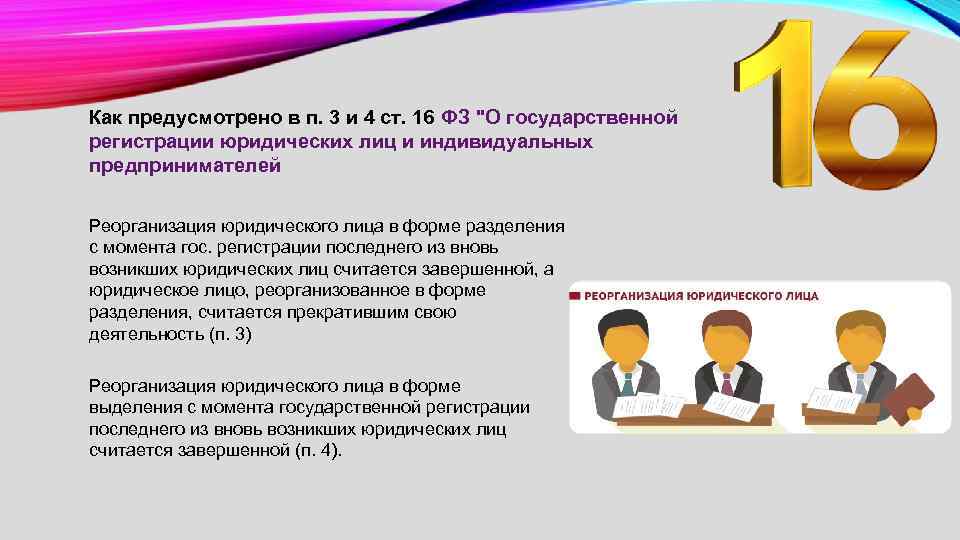 16

Как предусмотрено в п. 3 и 4 ст. 16 ФЗ "О государственной регистрации юридических лиц и индивидуальных предпринимателей

Реорганизация юридического лица в форме разделения с момента гос. регистрации последнего из вновь возникших юридических лиц считается завершенной, а юридическое лицо, реорганизованное в форме разделения, считается прекратившим свою деятельность (п. 3)

Реорганизация юридического лица в форме выделения с момента государственной регистрации последнего из вновь возникших юридических лиц считается завершенной (п. 4).

РЕОРГАНИЗАЦИЯ ЮРИДИЧЕСКОГО ЛИЦА